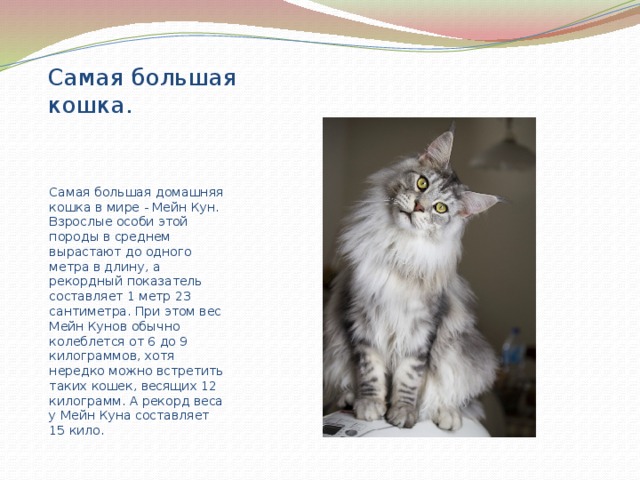 Самая большая кошка.

Самая большая домашняя кошка в мире - Мейн Кун. Взрослые особи этой породы в среднем вырастают до одного метра в длину, а рекордный показатель составляет 1 метр 23 сантиметра. При этом вес Мейн Кунов обычно колеблется от 6 до 9 килограммов, хотя нередко можно встретить таких кошек, весящих 12 килограмм. А рекорд веса у Мейн Куна составляет 15 кило.